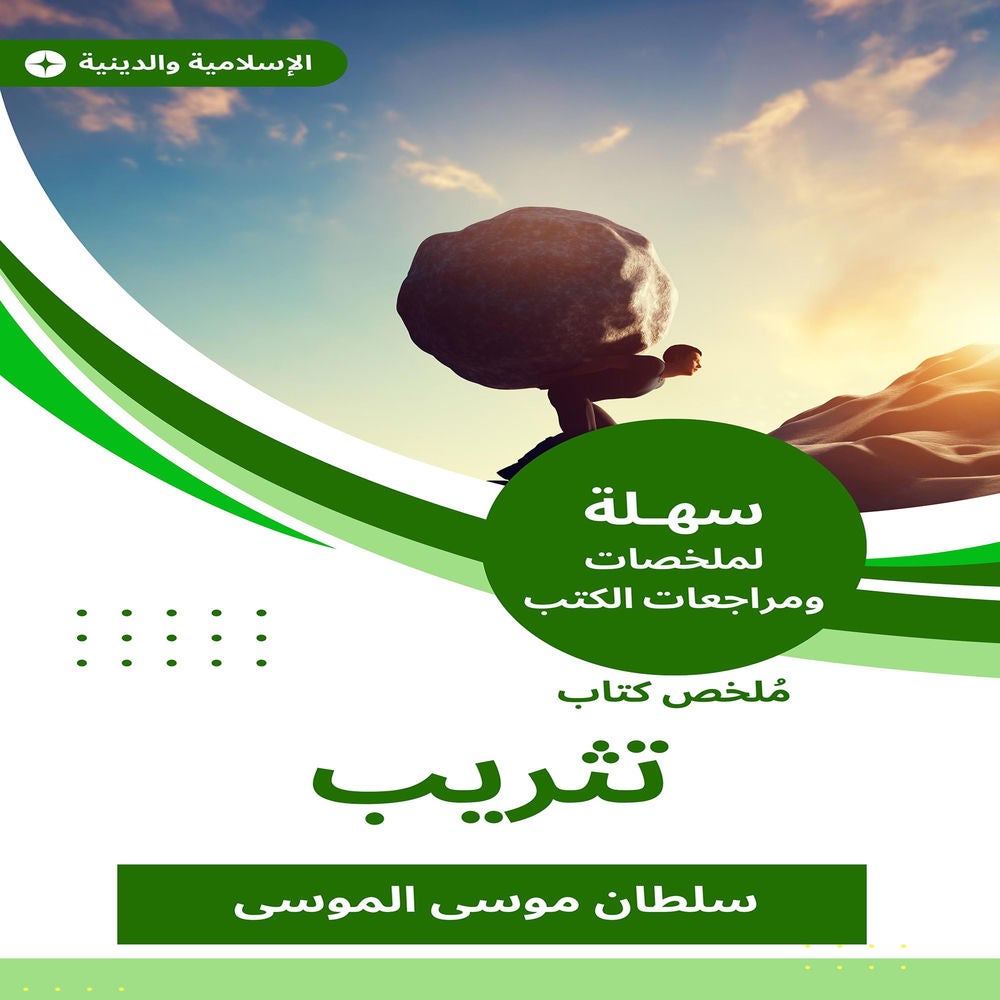 الإسلامية والدينية

سهلة
لملخصات
ومراجعات الكتب

مُلخص كتاب

تثريب

سلطان موسى الموسى